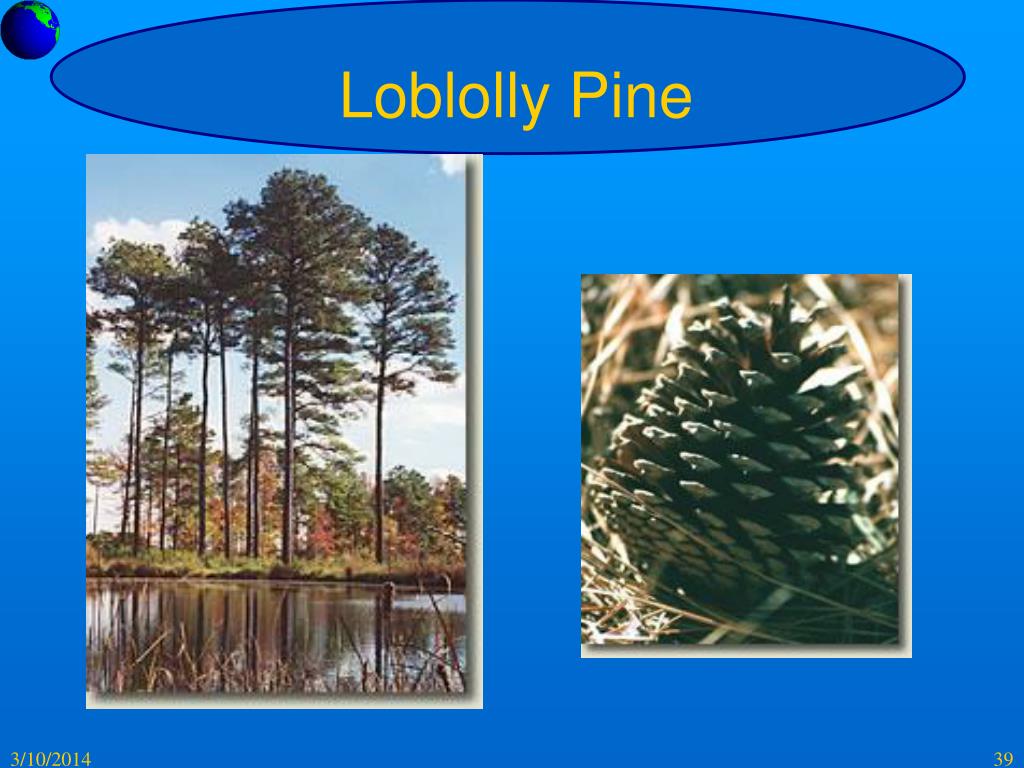 Loblolly Pine

3/10/2014

39